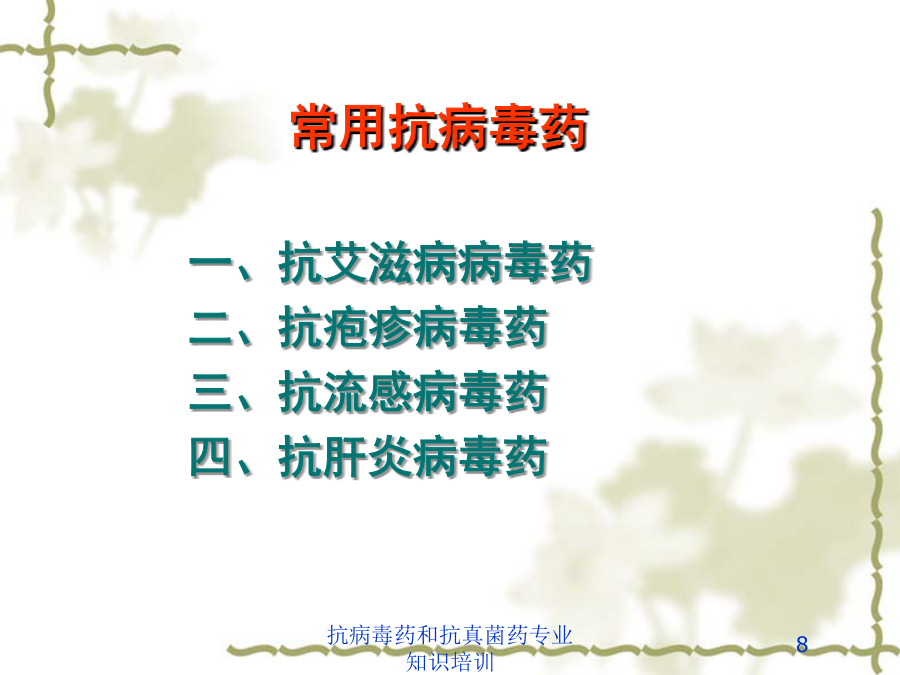 常用抗病毒药

一、抗艾滋病病毒药
二、抗疱疹病毒药
三、抗流感病毒药
四、抗肝炎病毒药

抗病毒药和抗真菌药专业知识培训

8